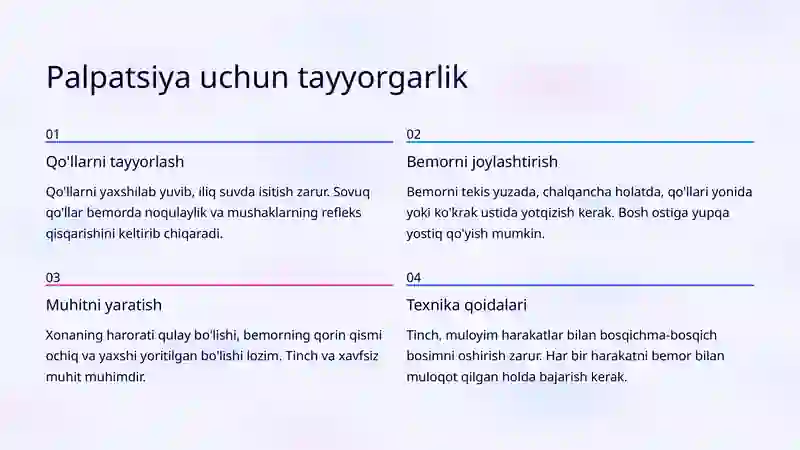 Palpatsiya uchun tayyorgarlik

01

Qo'llarni tayyorlash

Qo'llarni yaxshilab yuvib, iliq suvda isitish zarur. Sovuq qo'llar bemorda noqulaylik va mushaklarning refleks qisqarishini keltirib chiqaradi.

02

Bemorni joylashtirish

Bemorni tekis yuzada, chalqancha holatda, qo'llari yonida yoki ko'krak ustida yotqizish kerak. Bosh ostiga yupqa yostiq qo'yish mumkin.

03

Muhitni yaratish

Xonaning harorati qulay bo'lishi, bemorning qorin qismi ochiq va yaxshi yoritilgan bo'lishi lozim. Tinch va xavfsiz muhit muhimdir.

04

Texnika qoidalari

Tinch, muloyim harakatlar bilan bosqichma-bosqich bosimni oshirish zarur. Har bir harakatni bemor bilan muloqot qilgan holda bajarish kerak.